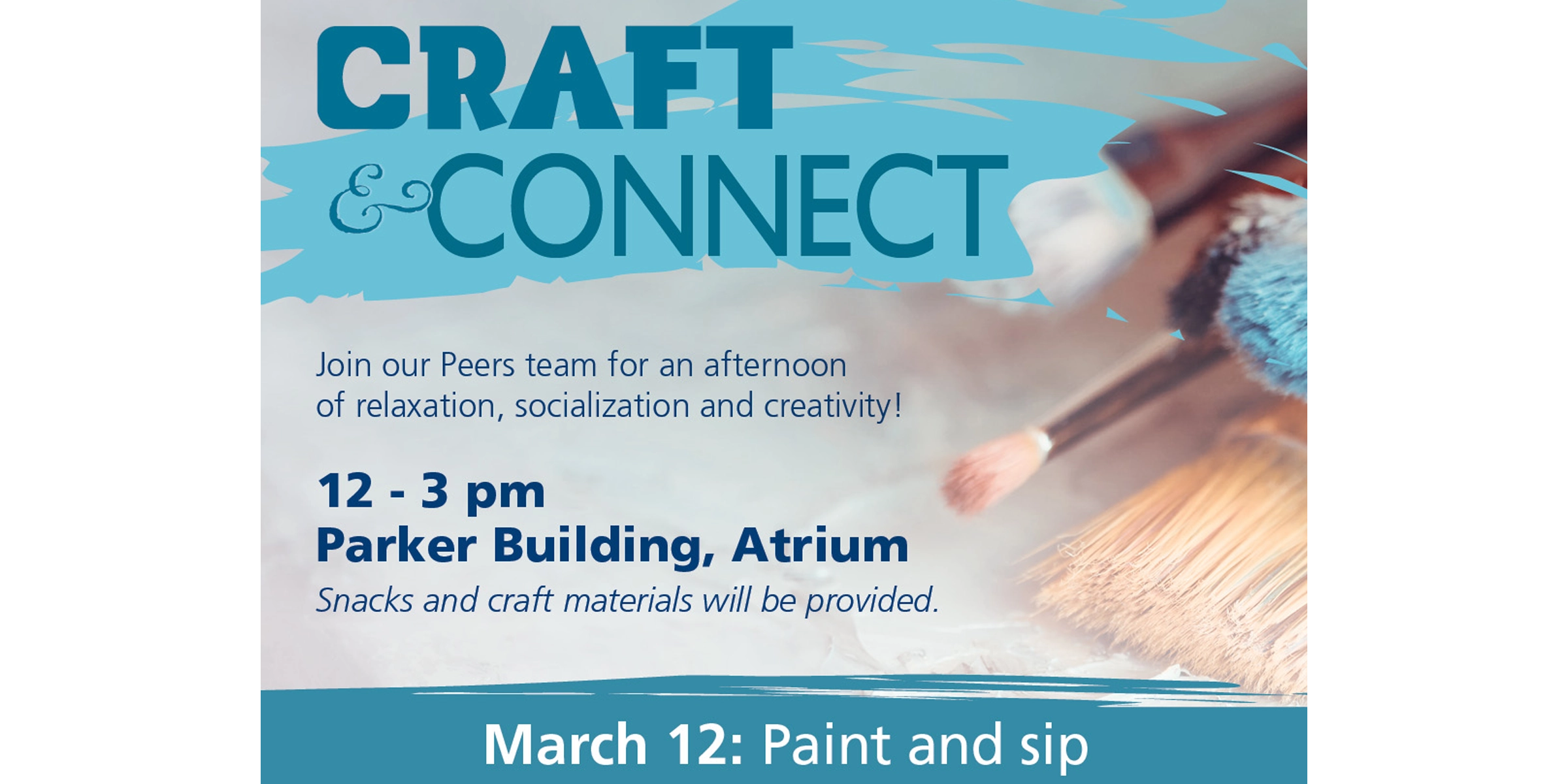 CRAFT
& CONNECT

Join our Peers team for an afternoon of relaxation, socialization and creativity!

12 - 3 pm
Parker Building, Atrium
Snacks and craft materials will be provided.

March 12: Paint and sip